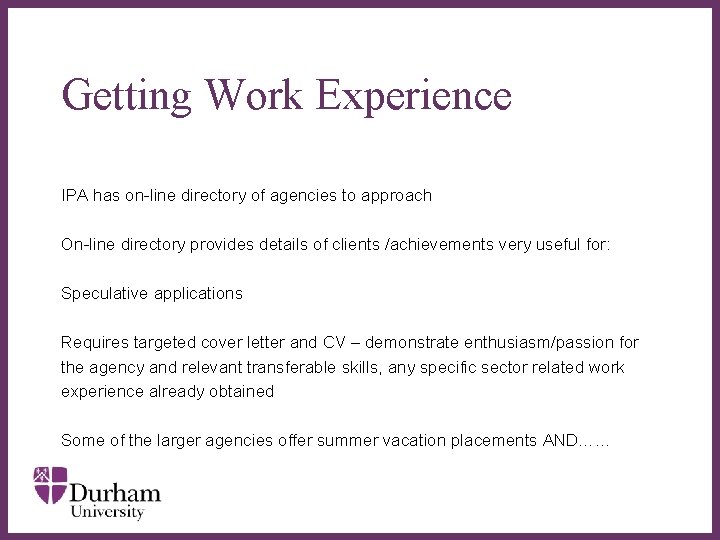 Getting Work Experience

IPA has on-line directory of agencies to approach

On-line directory provides details of clients /achievements very useful for:

Speculative applications

Requires targeted cover letter and CV – demonstrate enthusiasm/passion for the agency and relevant transferable skills, any specific sector related work experience already obtained

Some of the larger agencies offer summer vacation placements AND……

Durham University